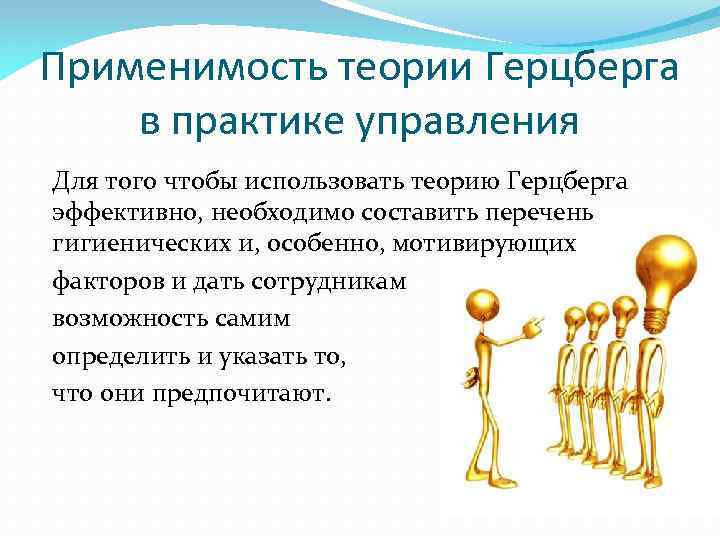 Применимость теории Герцберга в практике управления

Для того чтобы использовать теорию Герцберга эффективно, необходимо составить перечень гигиенических и, особенно, мотивирующих факторов и дать сотрудникам возможность самим определить и указать то, что они предпочитают.